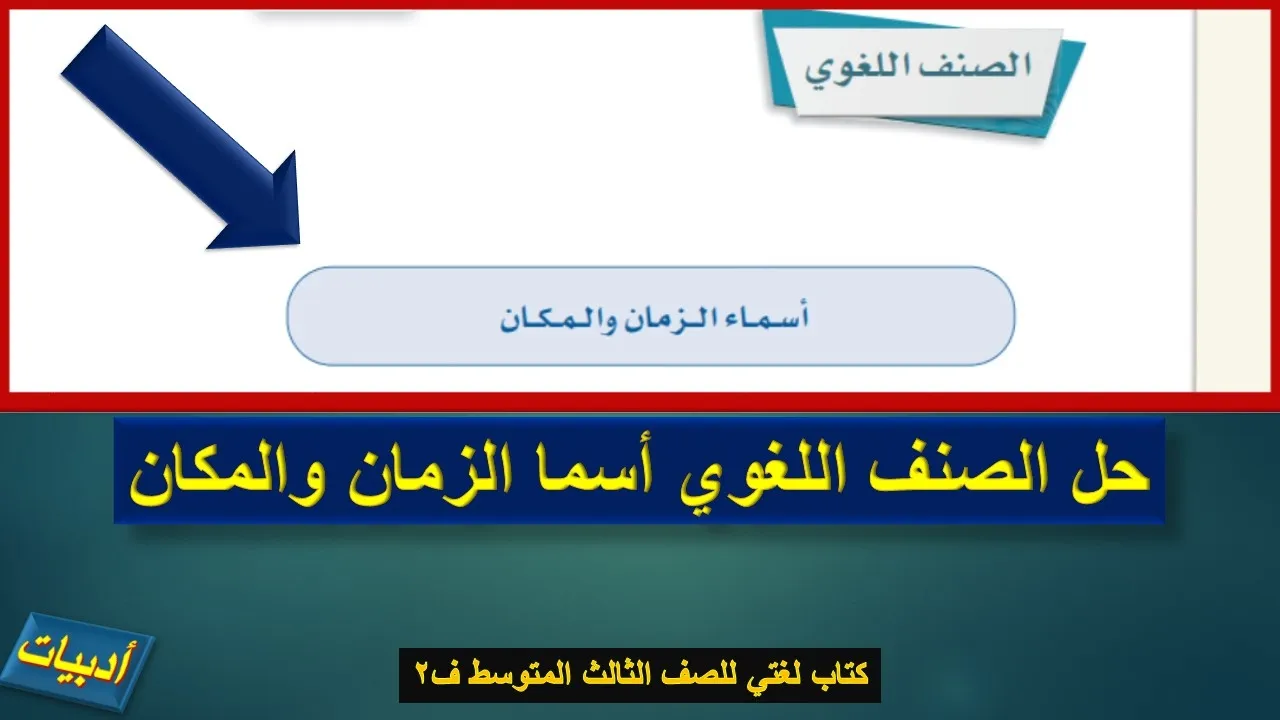 الصنف اللغوي

أسماء الزمان والمكان

حل الصنف اللغوي أسما الزمان والمكان

أدبيات

كتاب لغتي للصف الثالث المتوسط ف٢